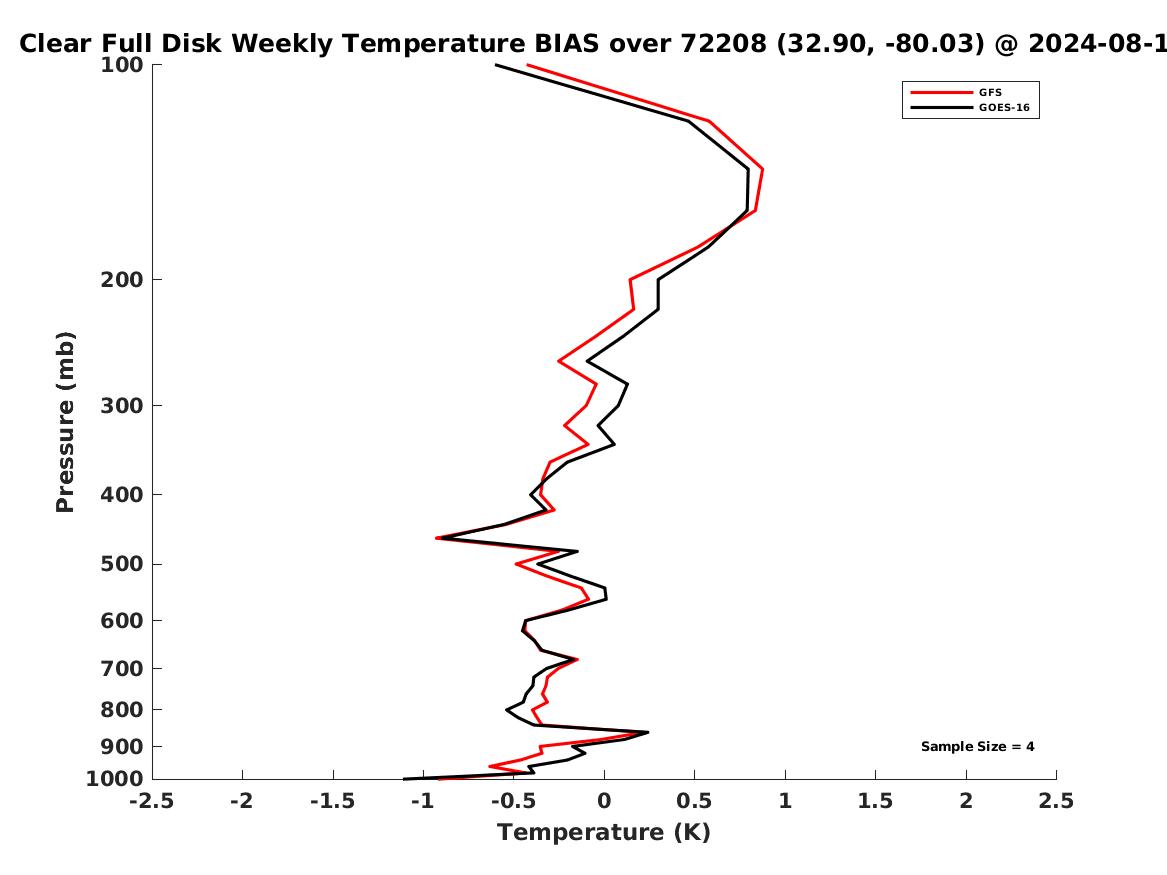 Clear Full Disk Weekly Temperature BIAS over 72208 (32.90, -80.03) @ 2024-08-1

GFS
GOES-16

Pressure (mb)

100
200
300
400
500
600
700
800
900
1000

Sample Size = 4

-2.5 -2 -1.5 -1 -0.5 0 0.5 1 1.5 2 2.5

Temperature (K)